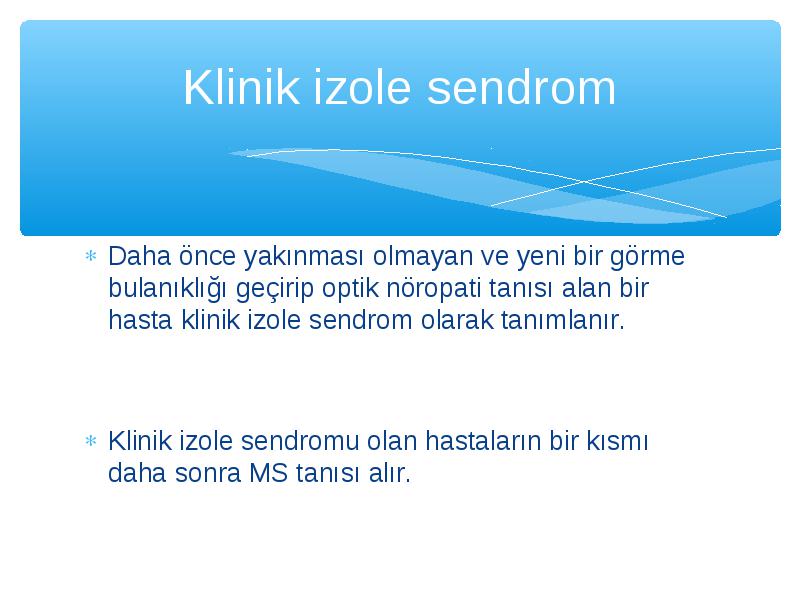 Klinik izole sendrom

* Daha önce yakınması olmayan ve yeni bir görme bulanıklığı geçirip optik nöropati tanısı alan bir hasta klinik izole sendrom olarak tanımlanır.

* Klinik izole sendromu olan hastaların bir kısmı daha sonra MS tanısı alır.